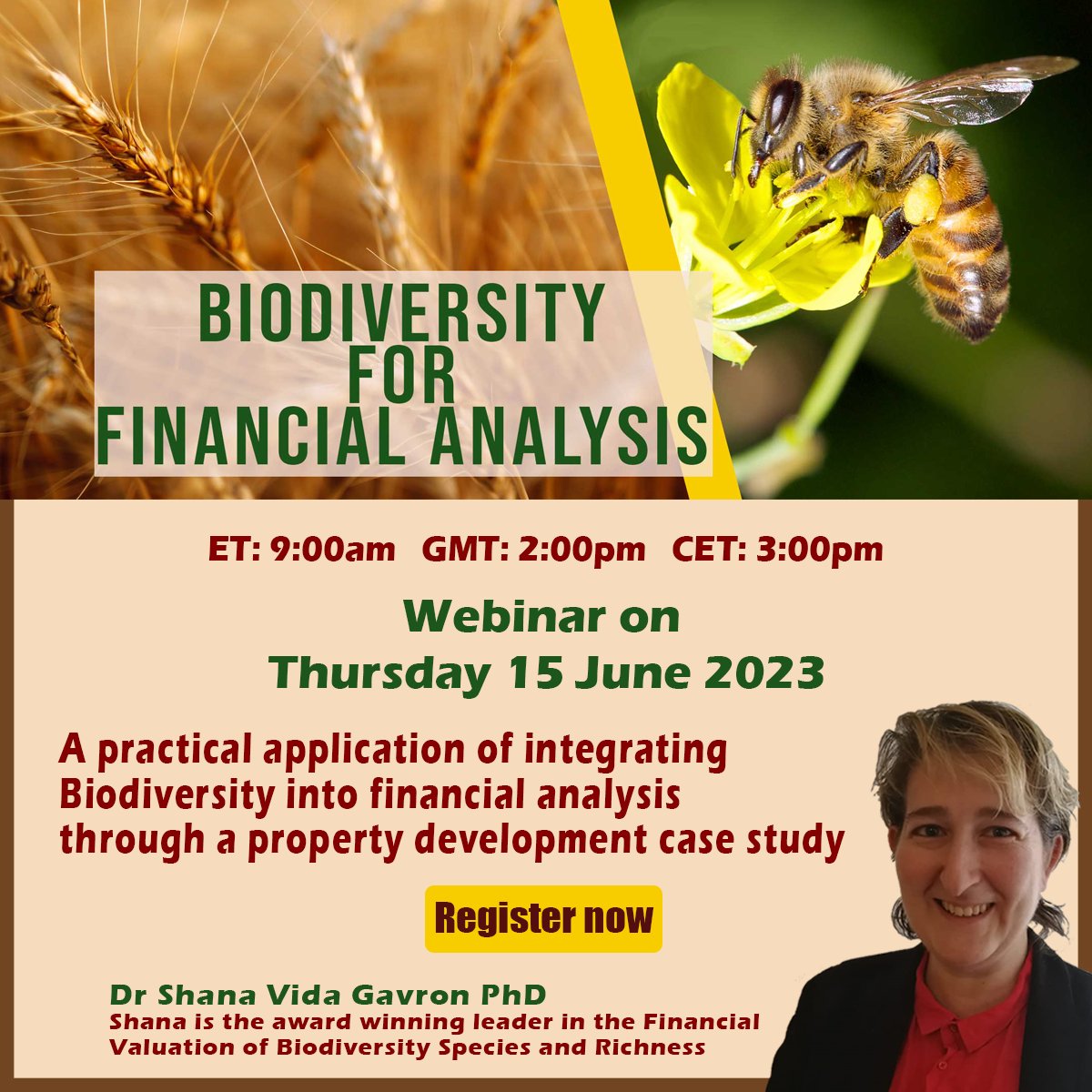 BIODIVERSITY FOR FINANCIAL ANALYSIS

ET: 9:00am GMT: 2:00pm CET: 3:00pm

Webinar on
Thursday 15 June 2023

A practical application of integrating Biodiversity into financial analysis through a property development case study

Register now

Dr Shana Vida Gavron PhD
Shana is the award winning leader in the Financial Valuation of Biodiversity Species and Richness